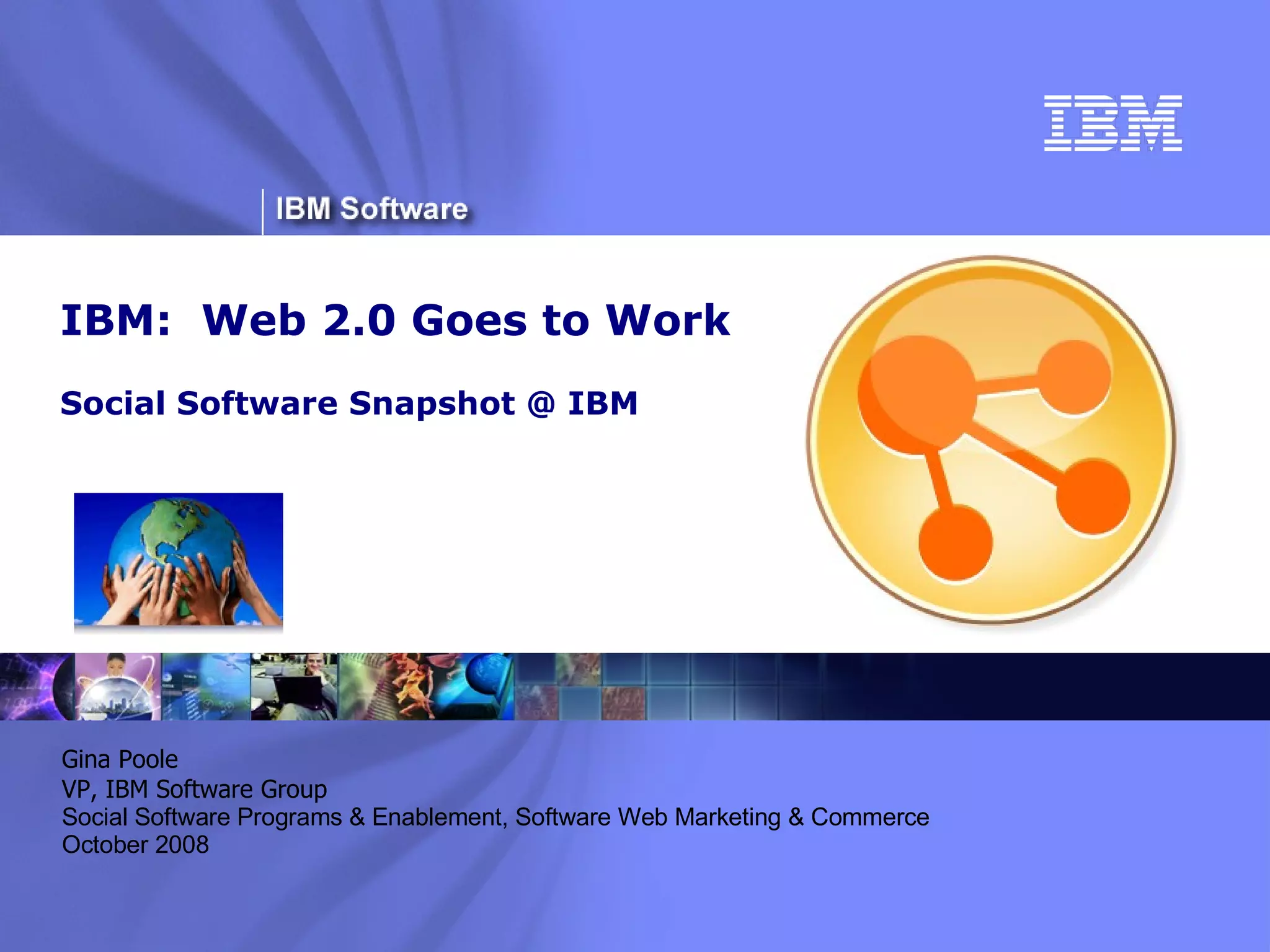 IBM

IBM Software

IBM: Web 2.0 Goes to Work

Social Software Snapshot @ IBM

Gina Poole
VP, IBM Software Group
Social Software Programs & Enablement, Software Web Marketing & Commerce
October 2008